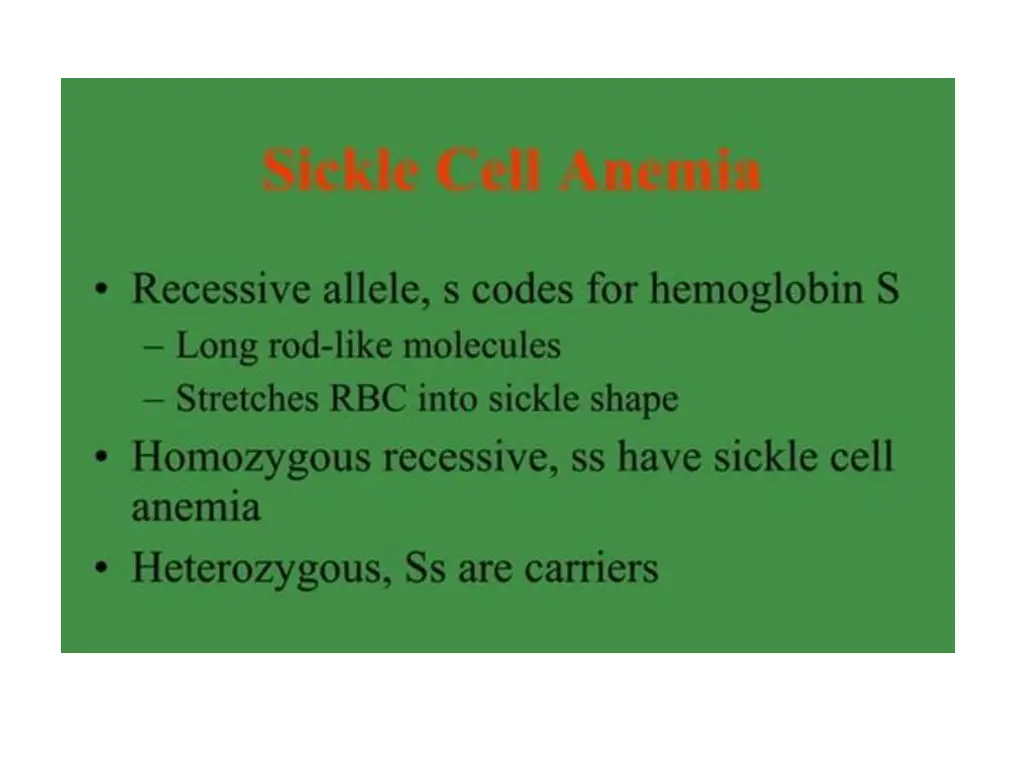 Sickle Cell Anemia

• Recessive allele, s codes for hemoglobin S
– Long rod-like molecules
– Stretches RBC into sickle shape
• Homozygous recessive, ss have sickle cell anemia
• Heterozygous, Ss are carriers